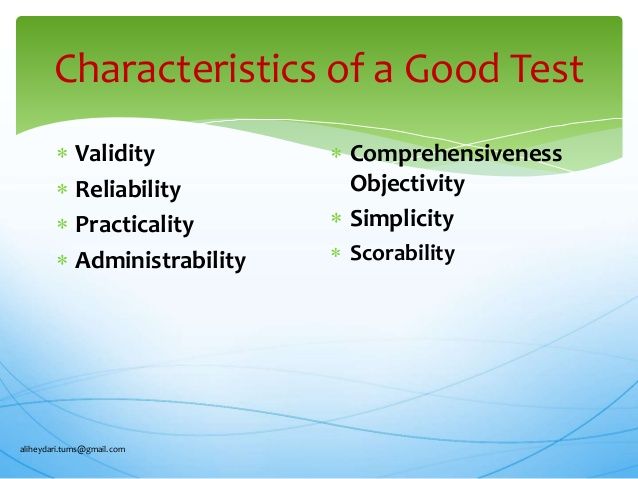 Characteristics of a Good Test

* Validity
* Reliability
* Practicality
* Administrability

* Comprehensiveness Objectivity
* Simplicity
* Scorability

aliheydari.tums@gmail.com